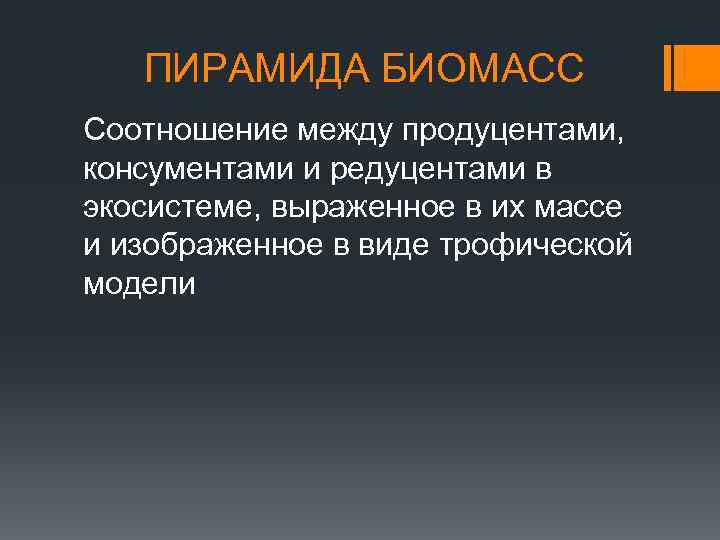 ПИРАМИДА БИОМАСС

Соотношение между продуцентами, консументами и редуцентами в экосистеме, выраженное в их массе и изображенное в виде трофической модели